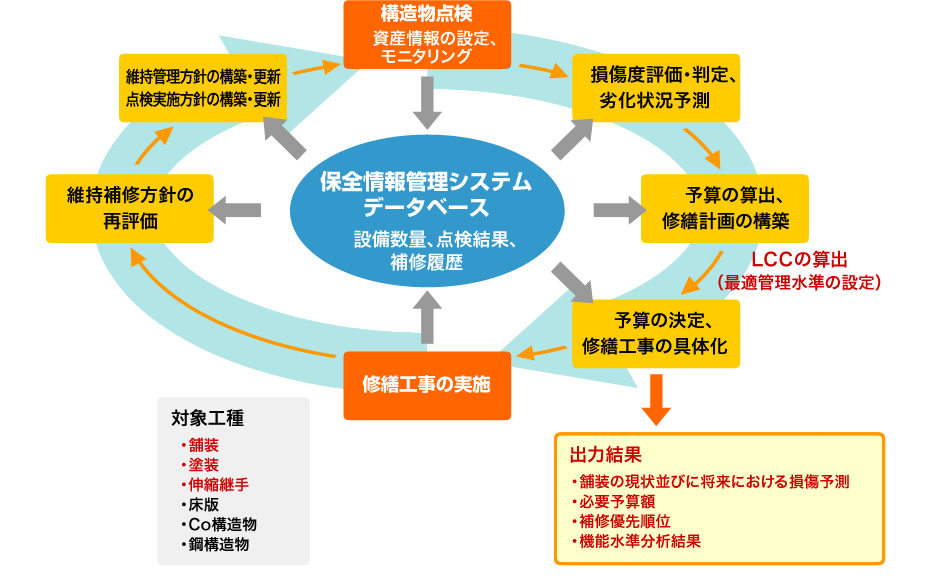 構造物点検
資産情報の設定、モニタリング

損傷度評価・判定、劣化状況予測

予算の算出、修繕計画の構築

LCCの算出
（最適管理水準の設定）

予算の決定、修繕工事の具体化

修繕工事の実施

維持補修方針の再評価

維持管理方針の構築・更新
点検実施方針の構築・更新

保全情報管理システム
データベース
設備数量、点検結果、補修履歴

対象工種
・舗装
・塗装
・伸縮継手
・床版
・Co構造物
・鋼構造物

出力結果
・舗装の現状並びに将来における損傷予測
・必要予算額
・補修優先順位
・機能水準分析結果